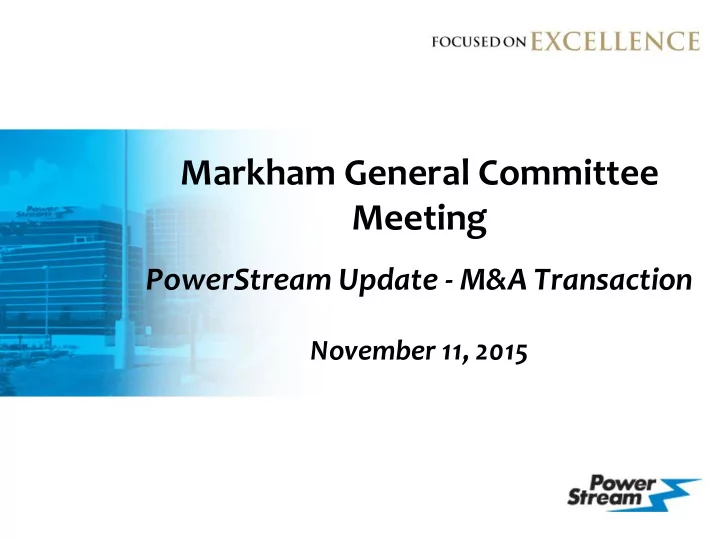 FOCUSED ON EXCELLENCE

Power Stream

Markham General Committee Meeting

PowerStream Update - M&A Transaction

November 11, 2015

Power Stream